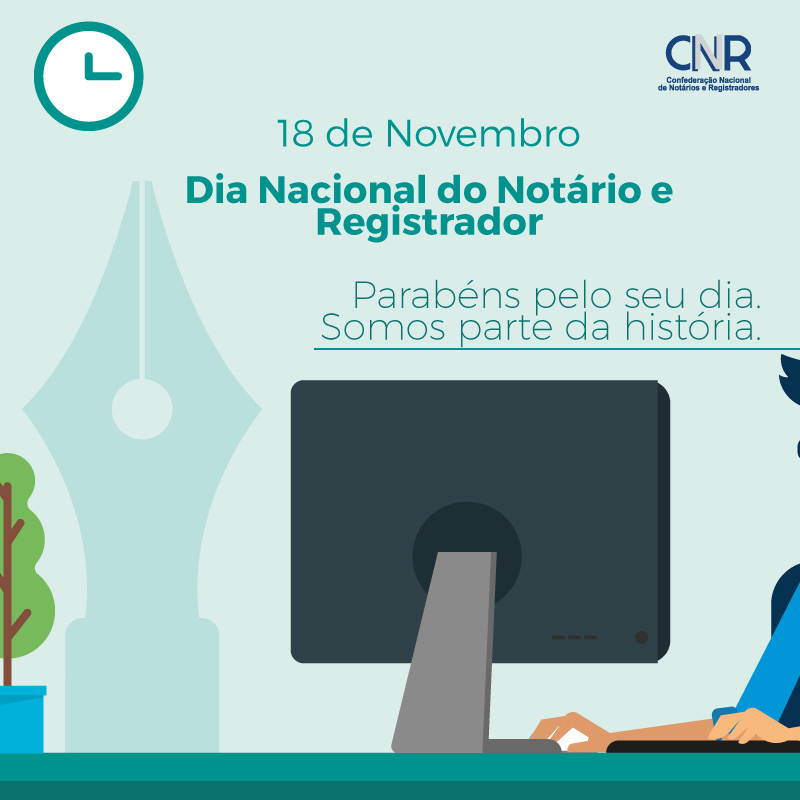 CNR
Confederação Nacional de Notários e Registradores

18 de Novembro

Dia Nacional do Notário e Registrador

Parabéns pelo seu dia.
Somos parte da história.